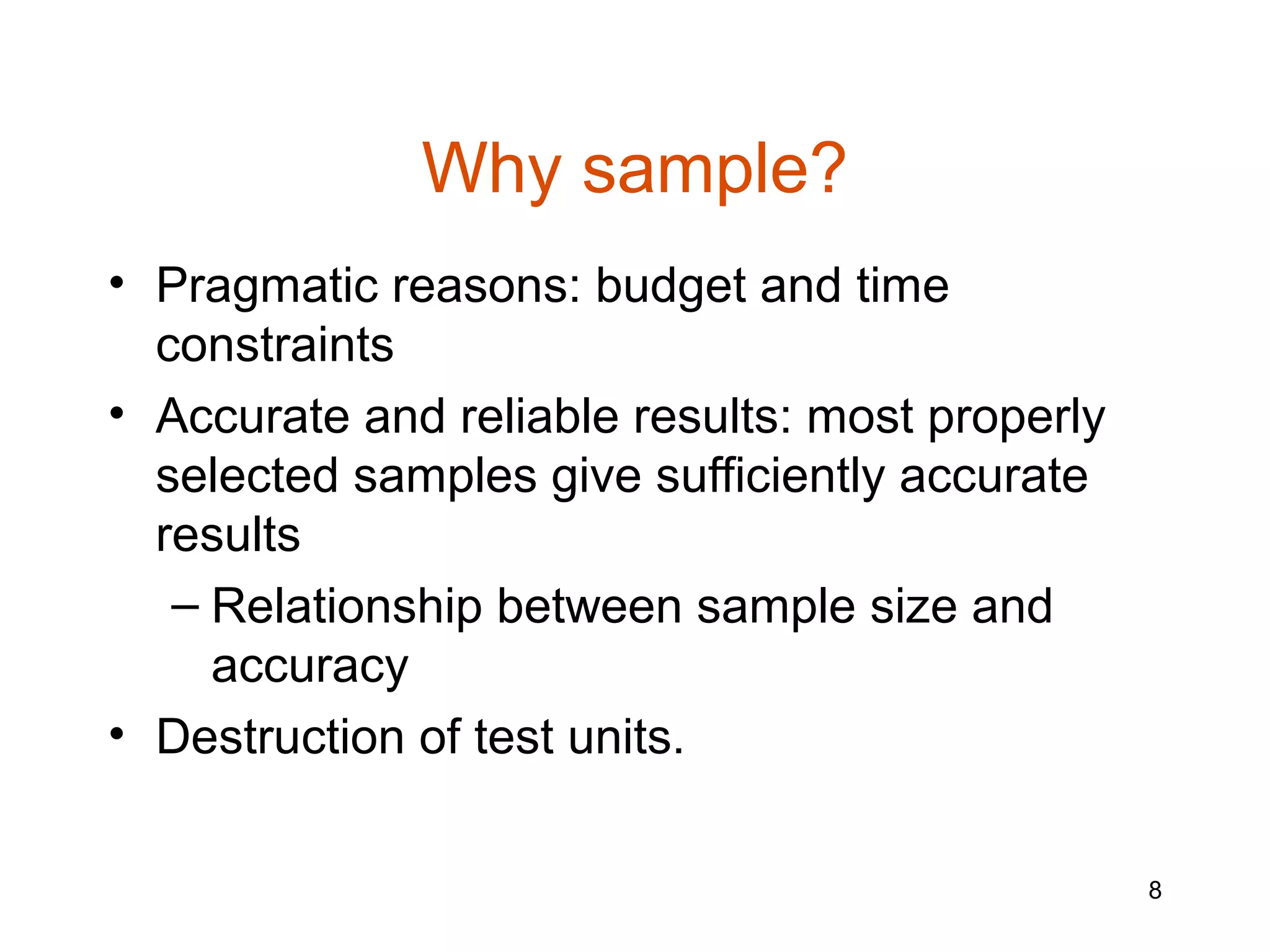 Why sample?

• Pragmatic reasons: budget and time constraints

• Accurate and reliable results: most properly selected samples give sufficiently accurate results

– Relationship between sample size and accuracy

• Destruction of test units.

8